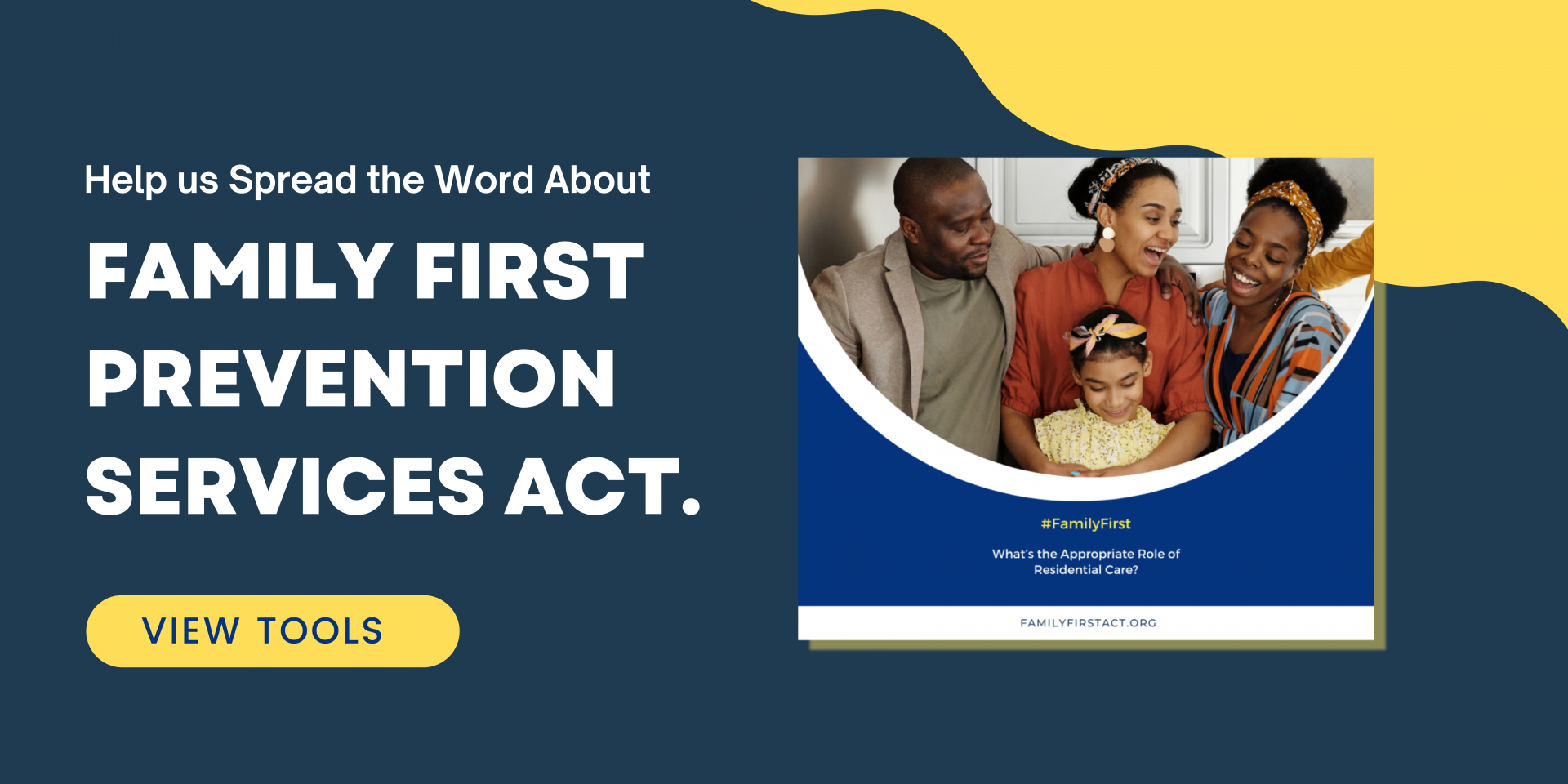 Help us Spread the Word About

FAMILY FIRST PREVENTION SERVICES ACT.

VIEW TOOLS

#FamilyFirst

What's the Appropriate Role of Residential Care?

FAMILYFIRSTACT.ORG